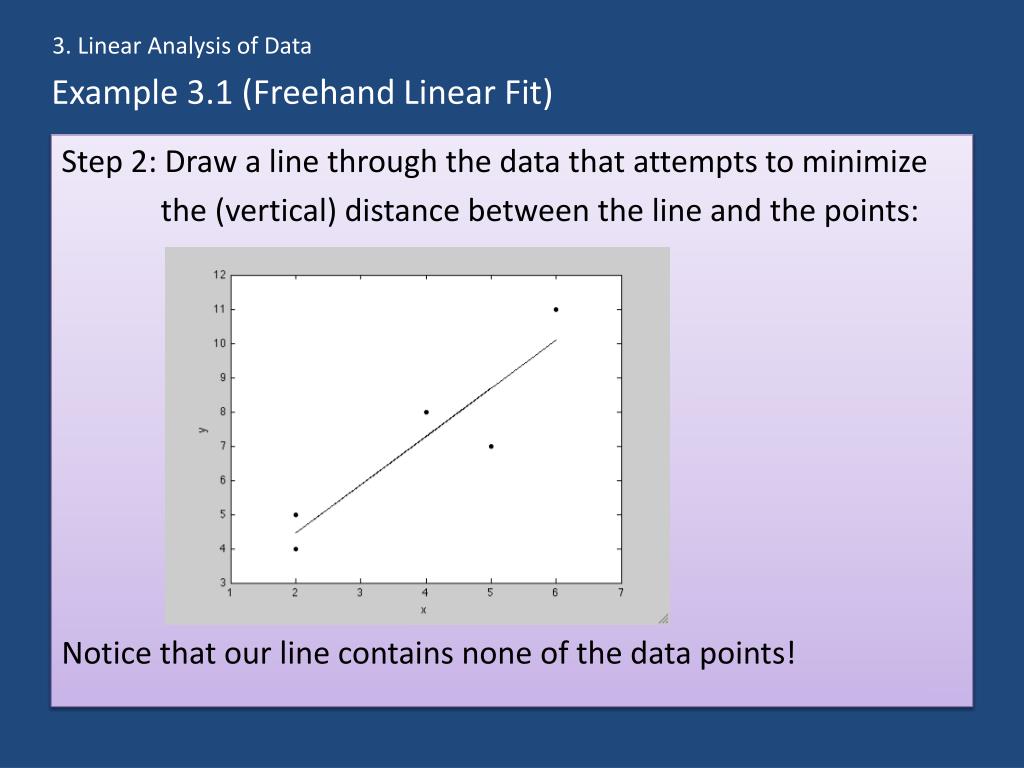 3. Linear Analysis of Data

Example 3.1 (Freehand Linear Fit)

Step 2: Draw a line through the data that attempts to minimize the (vertical) distance between the line and the points:

12
11
10
9
8
7
6
5
4
3
y
1 2 3 4 5 6 7
x

Notice that our line contains none of the data points!